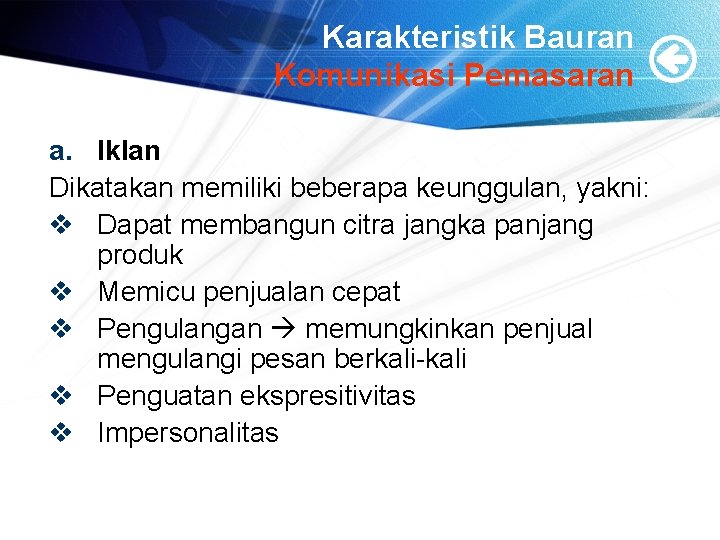 Karakteristik Bauran
Komunikasi Pemasaran

a. Iklan
Dikatakan memiliki beberapa keunggulan, yakni:
❖ Dapat membangun citra jangka panjang produk
❖ Memicu penjualan cepat
❖ Pengulangan → memungkinkan penjual mengulangi pesan berkali-kali
❖ Penguatan ekspresitivitas
❖ Impersonalitas